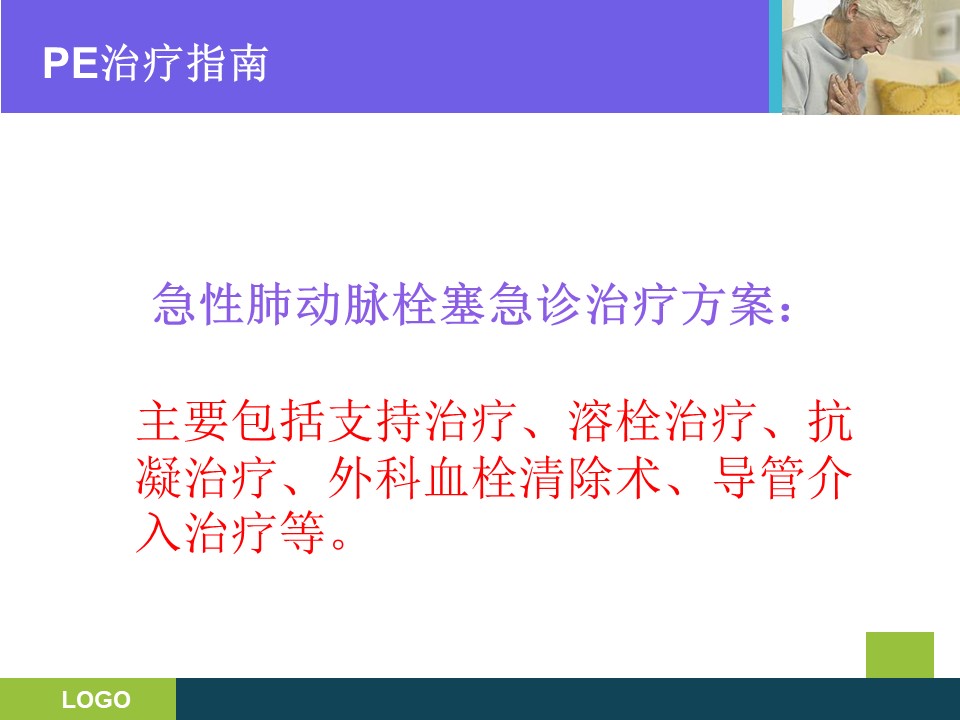 PE治疗指南

急性肺动脉栓塞急诊治疗方案：

主要包括支持治疗、溶栓治疗、抗凝治疗、外科血栓清除术、导管介入治疗等。

LOGO